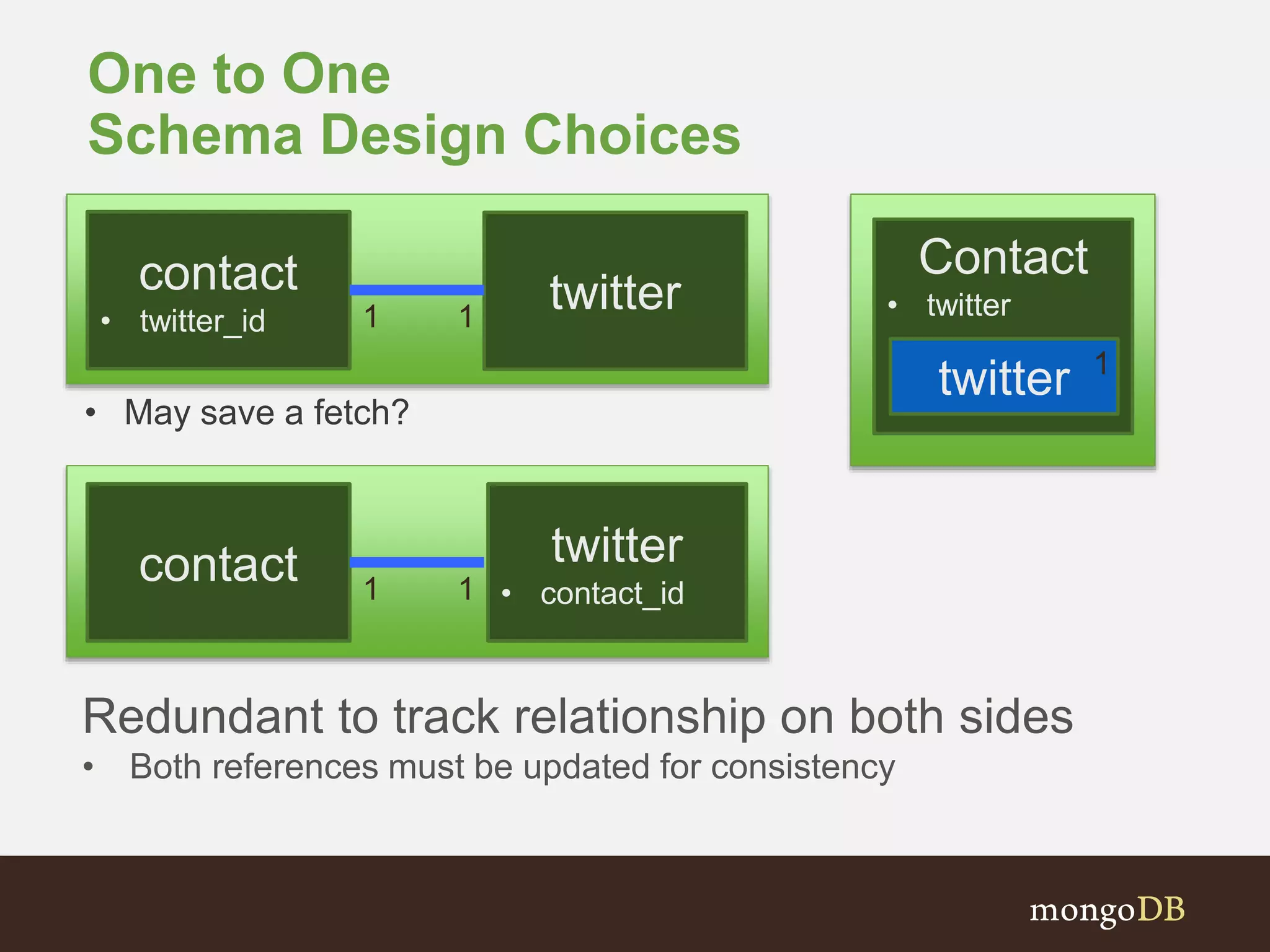 One to One
Schema Design Choices

contact
• twitter_id

1 1

twitter

Contact
• twitter

twitter 1

• May save a fetch?

contact

1 1

twitter
• contact_id

Redundant to track relationship on both sides
• Both references must be updated for consistency

mongoDB